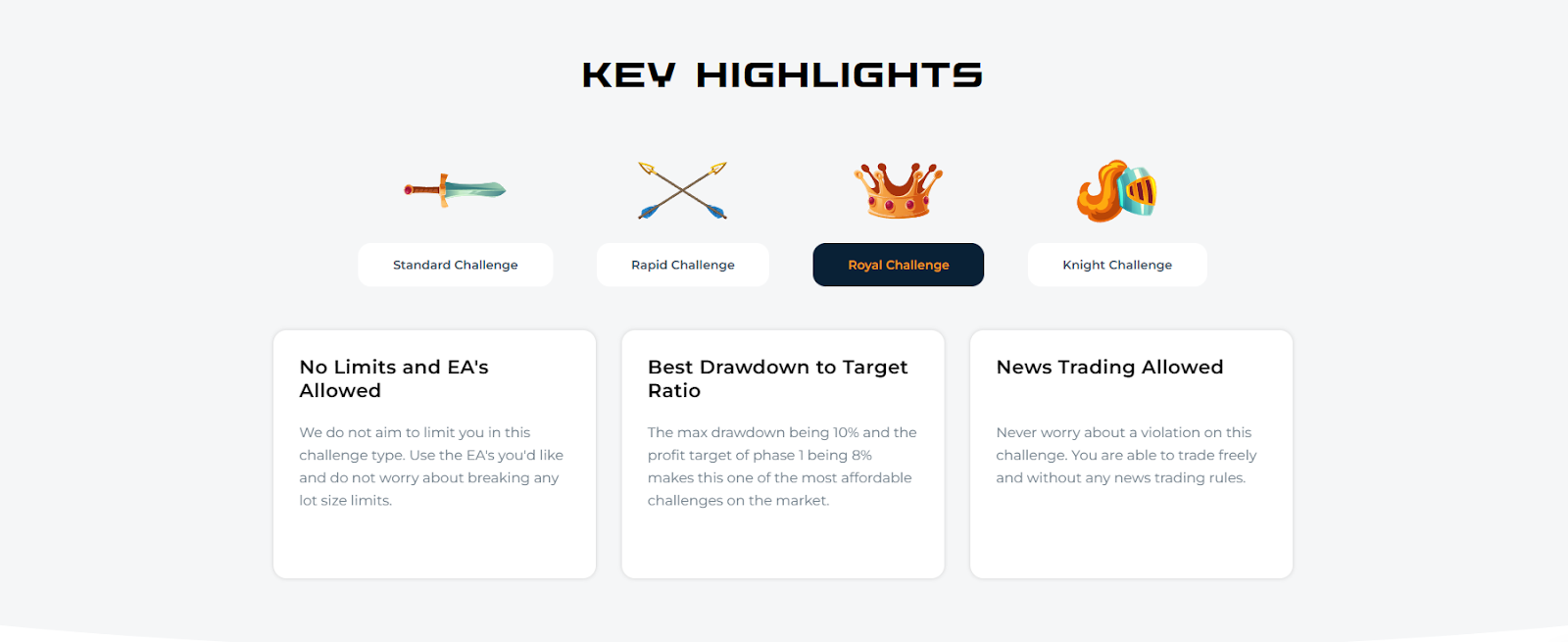 KEY HIGHLIGHTS

Standard Challenge

Rapid Challenge

Royal Challenge

Knight Challenge

No Limits and EA's Allowed

We do not aim to limit you in this challenge type. Use the EA's you'd like and do not worry about breaking any lot size limits.

Best Drawdown to Target Ratio

The max drawdown being 10% and the profit target of phase 1 being 8% makes this one of the most affordable challenges on the market.

News Trading Allowed

Never worry about a violation on this challenge. You are able to trade freely and without any news trading rules.